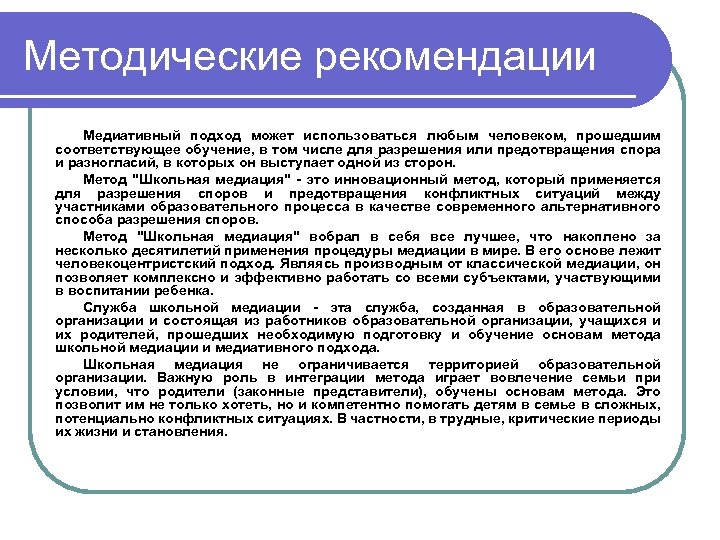 Методические рекомендации

Медиативный подход может использоваться любым человеком, прошедшим соответствующее обучение, в том числе для разрешения или предотвращения спора и разногласий, в которых он выступает одной из сторон.

Метод "Школьная медиация" - это инновационный метод, который применяется для разрешения споров и предотвращения конфликтных ситуаций между участниками образовательного процесса в качестве современного альтернативного способа разрешения споров.

Метод "Школьная медиация" вобрал в себя все лучшее, что накоплено за несколько десятилетий применения процедуры медиации в мире. В его основе лежит человекоцентристский подход. Являясь производным от классической медиации, он позволяет комплексно и эффективно работать со всеми субъектами, участвующими в воспитании ребенка.

Служба школьной медиации - эта служба, созданная в образовательной организации и состоящая из работников образовательной организации, учащихся и их родителей, прошедших необходимую подготовку и обучение основам метода школьной медиации и медиативного подхода.

Школьная медиация не ограничивается территорией образовательной организации. Важную роль в интеграции метода играет вовлечение семьи при условии, что родители (законные представители), обучены основам метода. Это позволит им не только хотеть, но и компетентно помогать детям в семье в сложных, потенциально конфликтных ситуациях. В частности, в трудные, критические периоды их жизни и становления.